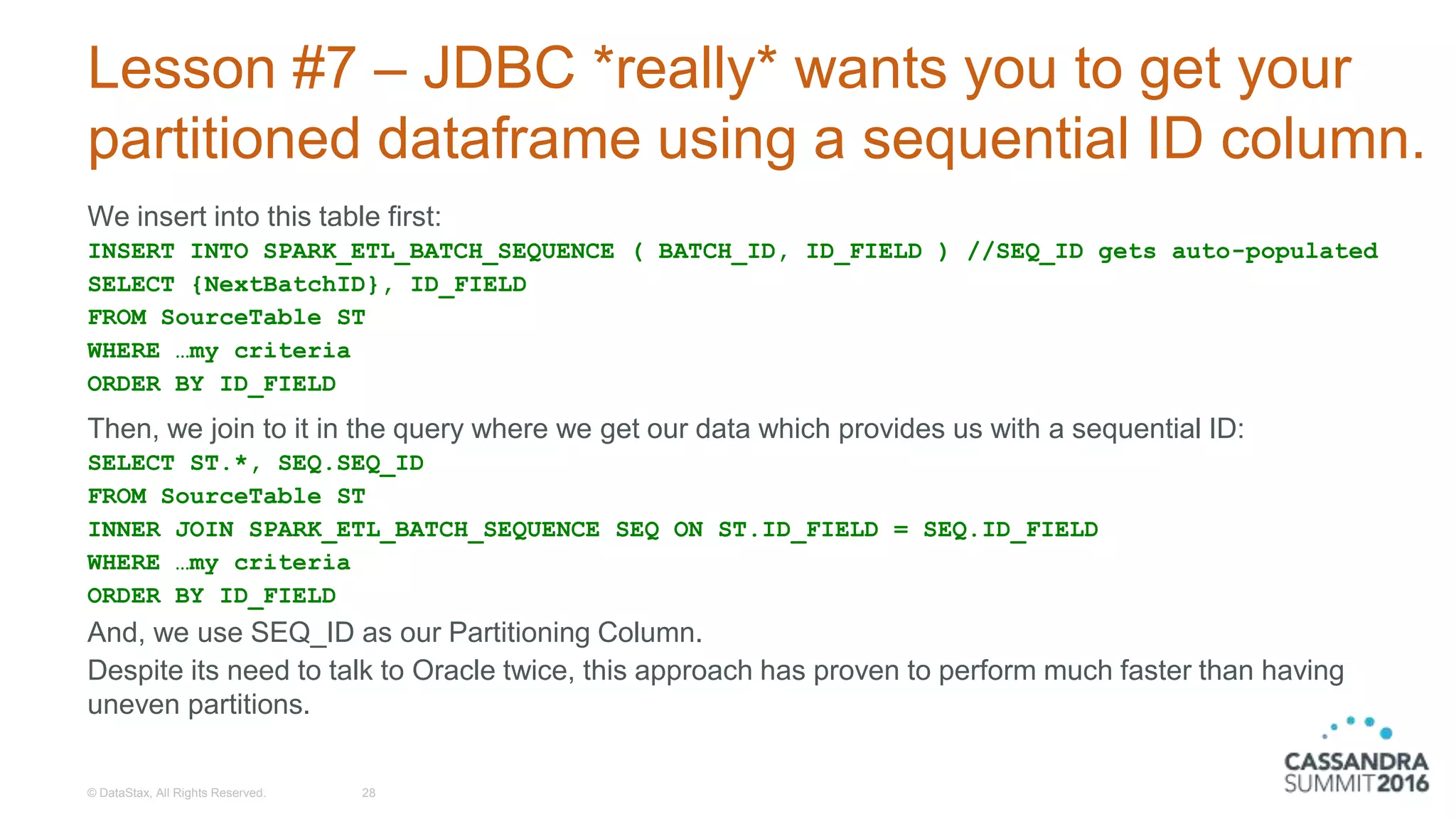 Lesson #7 – JDBC *really* wants you to get your partitioned dataframe using a sequential ID column.

We insert into this table first:
INSERT INTO SPARK_ETL_BATCH_SEQUENCE ( BATCH_ID, ID_FIELD ) //SEQ_ID gets auto-populated
SELECT {NextBatchID}, ID_FIELD
FROM SourceTable ST
WHERE …my criteria
ORDER BY ID_FIELD

Then, we join to it in the query where we get our data which provides us with a sequential ID:
SELECT ST.*, SEQ.SEQ_ID
FROM SourceTable ST
INNER JOIN SPARK_ETL_BATCH_SEQUENCE SEQ ON ST.ID_FIELD = SEQ.ID_FIELD
WHERE …my criteria
ORDER BY ID_FIELD

And, we use SEQ_ID as our Partitioning Column.

Despite its need to talk to Oracle twice, this approach has proven to perform much faster than having uneven partitions.

© DataStax, All Rights Reserved. 28

CASSANDRA SUMMIT2016